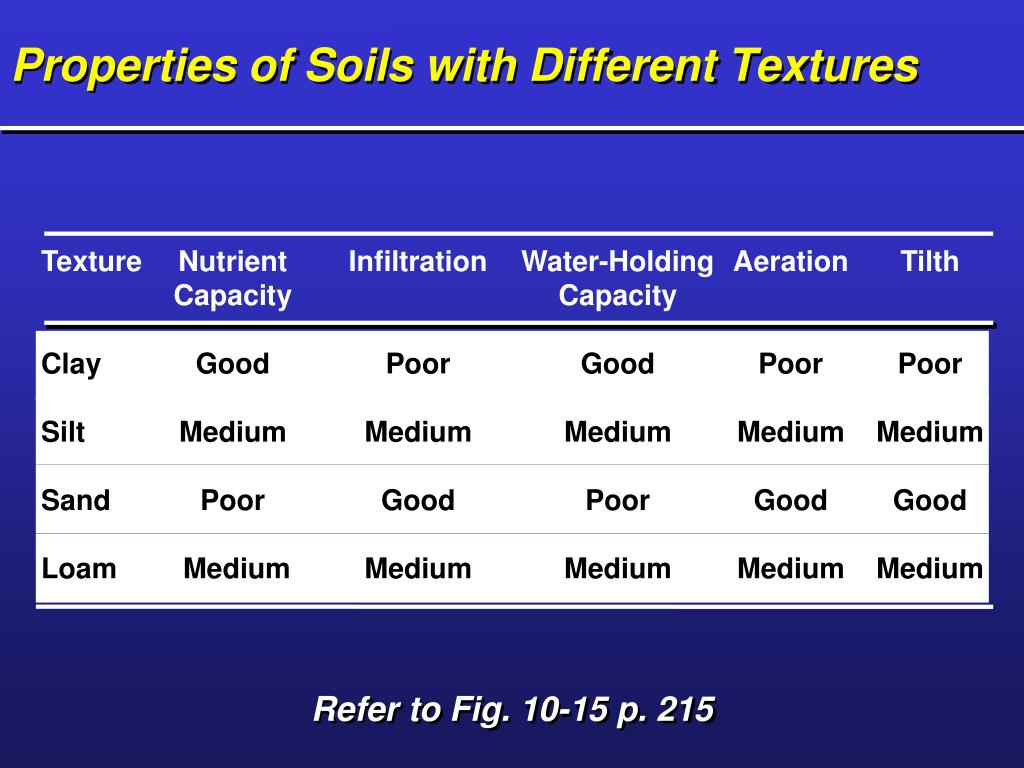 Properties of Soils with Different Textures

| Texture | Nutrient Capacity | Infiltration | Water-Holding Capacity | Aeration | Tilth |
|---|---|---|---|---|---|
| Clay | Good | Poor | Good | Poor | Poor |
| Silt | Medium | Medium | Medium | Medium | Medium |
| Sand | Poor | Good | Poor | Good | Good |
| Loam | Medium | Medium | Medium | Medium | Medium |

Refer to Fig. 10-15 p. 215